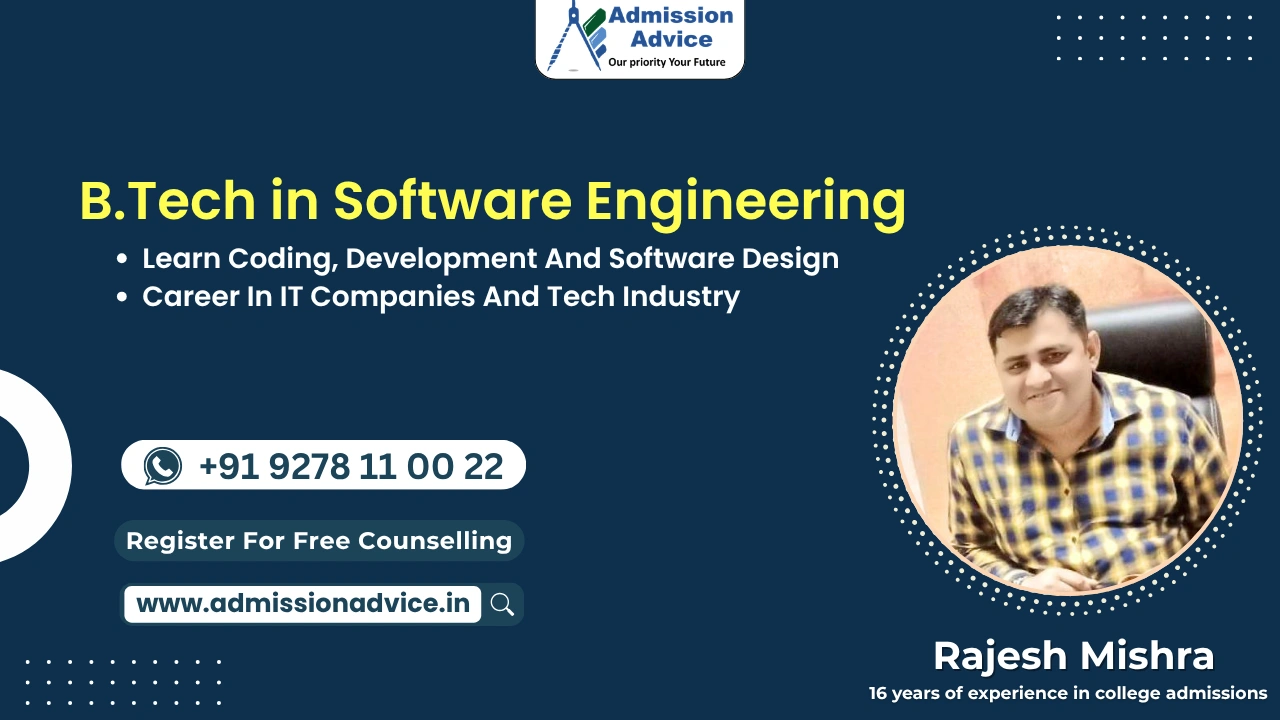 Admission Advice
Our priority Your Future

B.Tech in Software Engineering

• Learn Coding, Development And Software Design
• Career In IT Companies And Tech Industry

+91 9278 11 00 22

Register For Free Counselling

www.admissionadvice.in

Rajesh Mishra
16 years of experience in college admissions